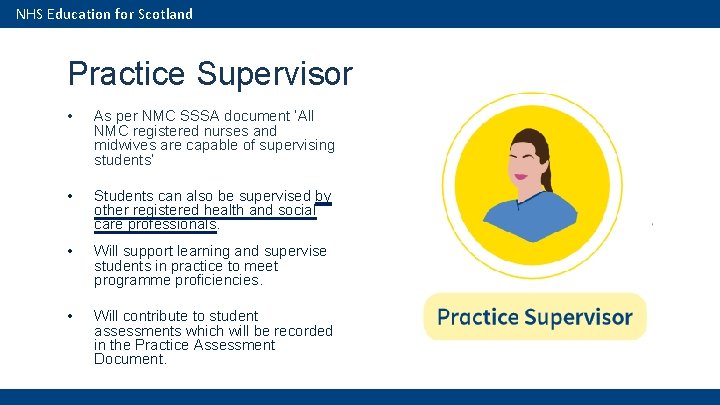 NHS Education for Scotland

Practice Supervisor

• As per NMC SSSA document 'All NMC registered nurses and midwives are capable of supervising students'

• Students can also be supervised by other registered health and social care professionals.

• Will support learning and supervise students in practice to meet programme proficiencies.

• Will contribute to student assessments which will be recorded in the Practice Assessment Document.

Practice Supervisor